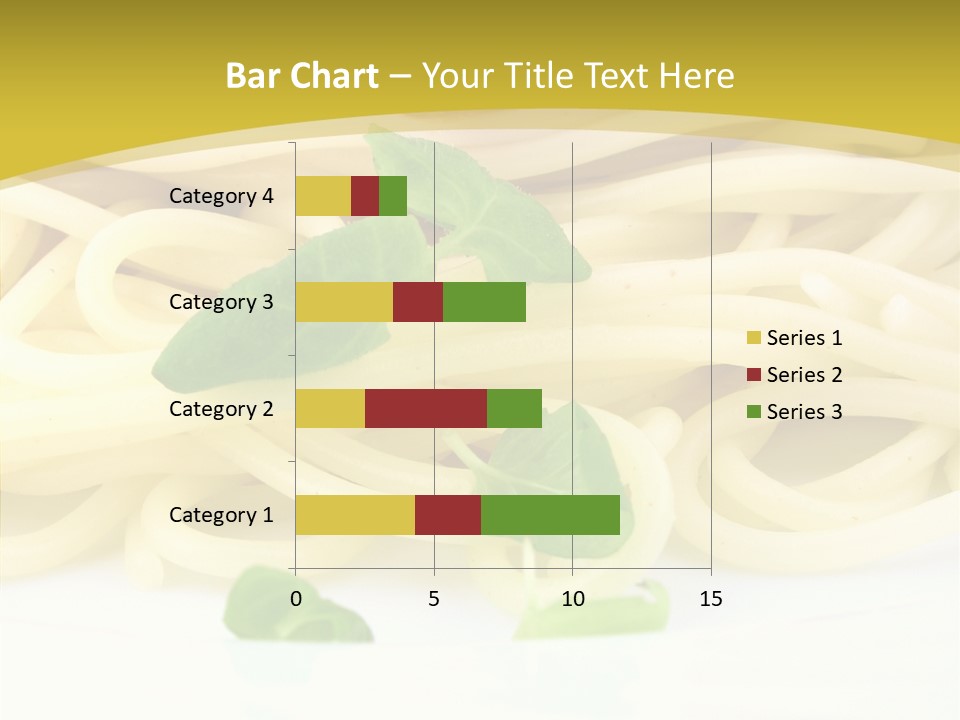 Bar Chart – Your Title Text Here

Category 4
Category 3
Category 2
Category 1

0
5
10
15

Series 1
Series 2
Series 3